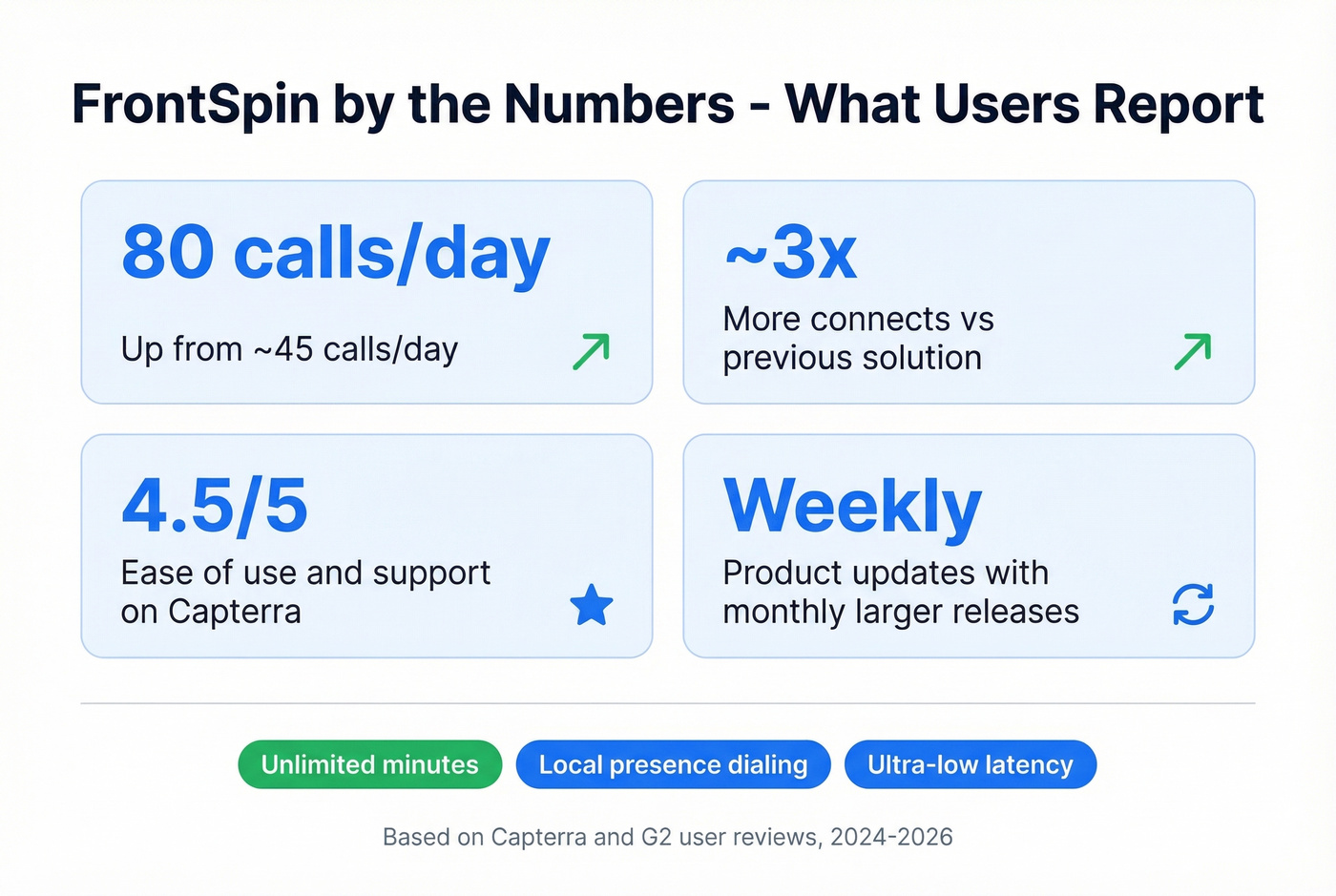 FrontSpin by the Numbers - What Users Report

80 calls/day

Up from ~45 calls/day

~3x

More connects vs previous solution

4.5/5

Ease of use and support on Capterra

Weekly

Product updates with monthly larger releases

Unlimited minutes

Local presence dialing

Ultra-low latency

Based on Capterra and G2 user reviews, 2024-2026